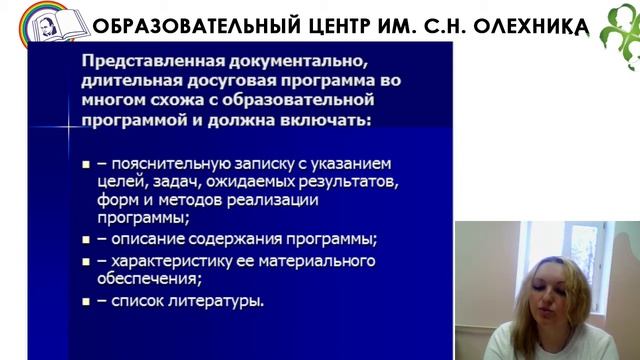 ОБРАЗОВАТЕЛЬНЫЙ ЦЕНТР ИМ. С.Н. ОЛЕХНИКА

Представленная документально, длительная досуговая программа во многом схожа с образовательной программой и должна включать:

- – пояснительную записку с указанием целей, задач, ожидаемых результатов, форм и методов реализации программы;
- – описание содержания программы;
- – характеристику ее материального обеспечения;
- – список литературы.